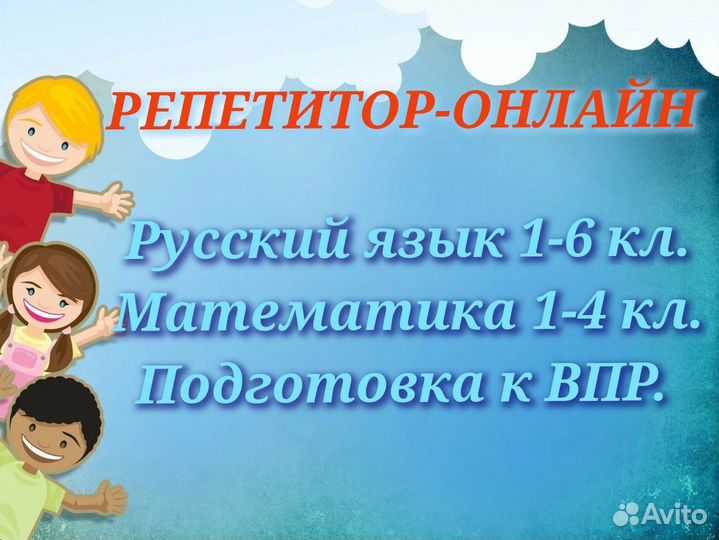 РЕПЕТИТОР-ОНЛАЙН

Русский язык 1-6 кл.
Математика 1-4 кл.
Подготовка к ВПР.

Avito